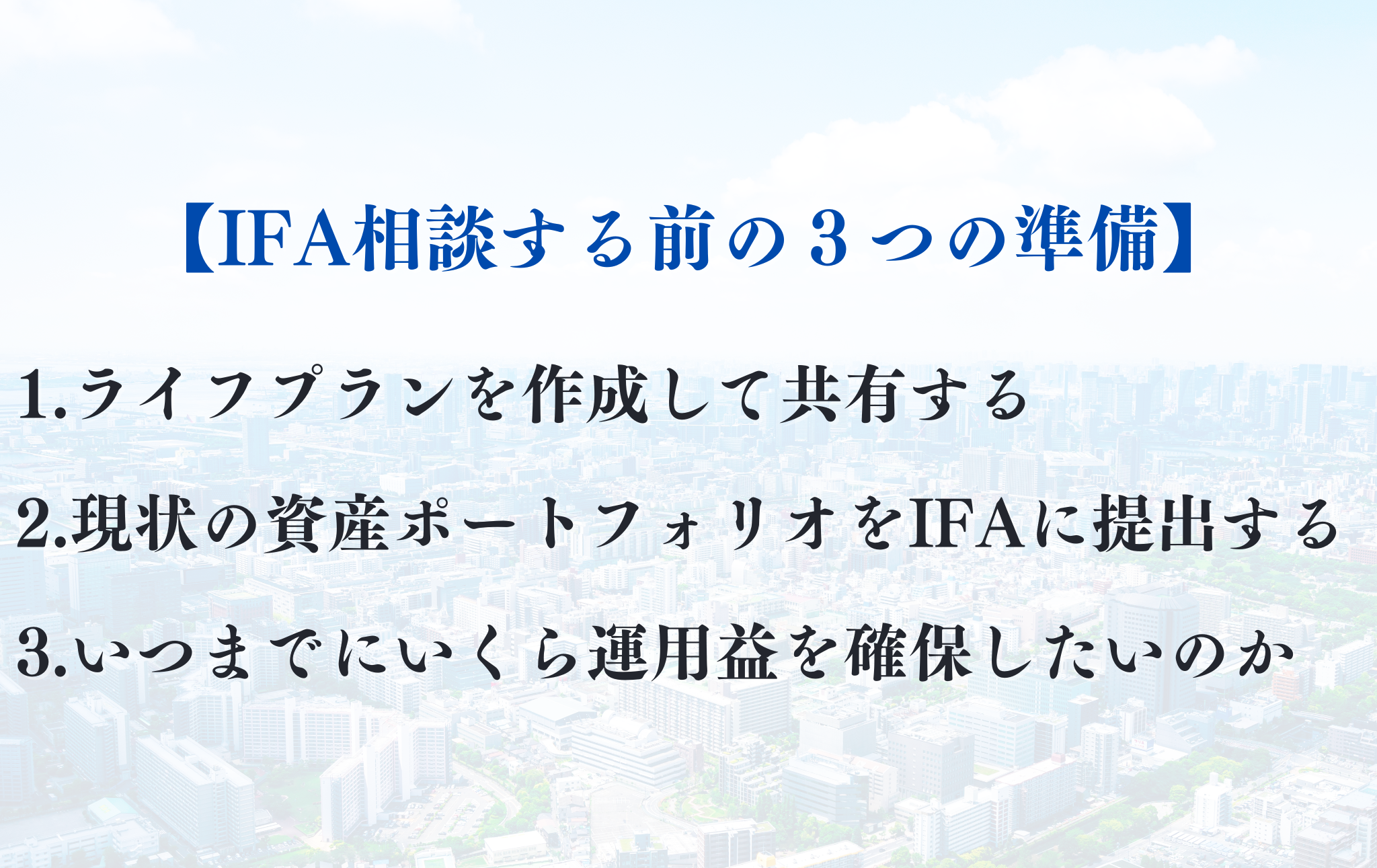 【IFA相談する前の３つの準備】

1.ライフプランを作成して共有する

2.現状の資産ポートフォリオをIFAに提出する

3.いつまでにいくら運用益を確保したいのか